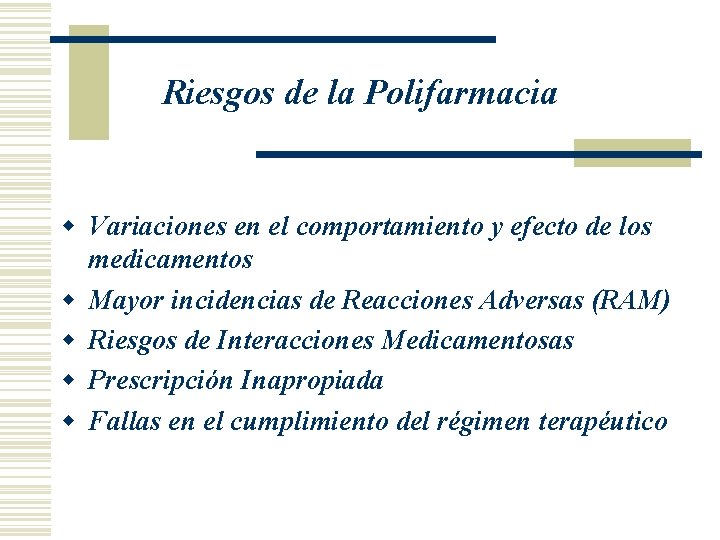 Riesgos de la Polifarmacia

- Variaciones en el comportamiento y efecto de los medicamentos
- Mayor incidencias de Reacciones Adversas (RAM)
- Riesgos de Interacciones Medicamentosas
- Prescripción Inapropiada
- Fallas en el cumplimiento del régimen terapéutico